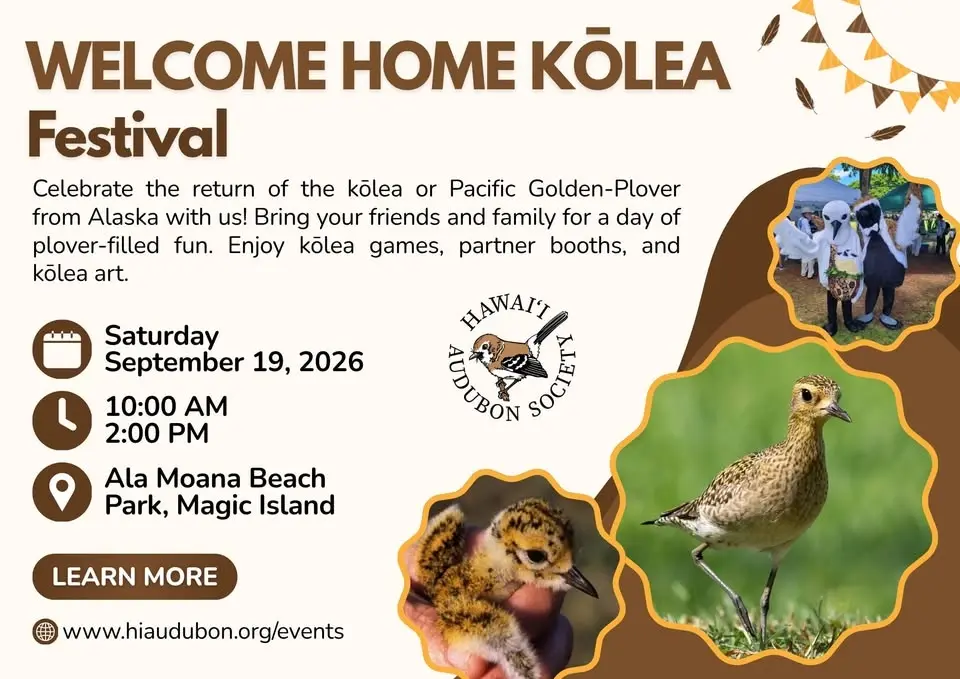 WELCOME HOME KŌLEA
Festival

Celebrate the return of the kōlea or Pacific Golden-Plover from Alaska with us! Bring your friends and family for a day of plover-filled fun. Enjoy kōlea games, partner booths, and kōlea art.

Saturday
September 19, 2026

10:00 AM
2:00 PM

Ala Moana Beach Park, Magic Island

HAWAI'I AUDUBON SOCIETY

LEARN MORE

www.hiaudubon.org/events